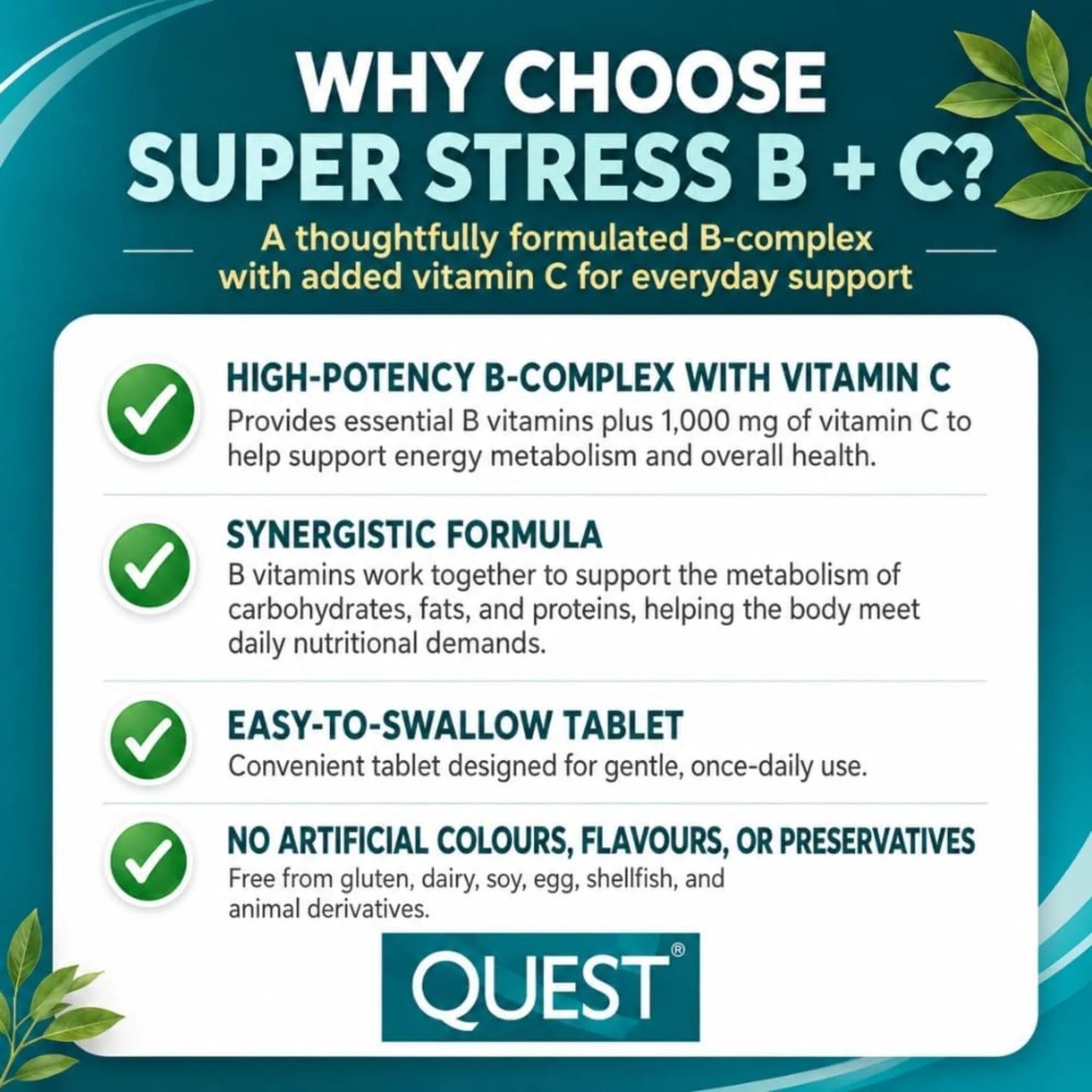 WHY CHOOSE
SUPER STRESS B + C?

A thoughtfully formulated B-complex with added vitamin C for everyday support

✓ HIGH-POTENCY B-COMPLEX WITH VITAMIN C
Provides essential B vitamins plus 1,000 mg of vitamin C to help support energy metabolism and overall health.

✓ SYNERGISTIC FORMULA
B vitamins work together to support the metabolism of carbohydrates, fats, and proteins, helping the body meet daily nutritional demands.

✓ EASY-TO-SWALLOW TABLET
Convenient tablet designed for gentle, once-daily use.

✓ NO ARTIFICIAL COLOURS, FLAVOURS, OR PRESERVATIVES
Free from gluten, dairy, soy, egg, shellfish, and animal derivatives.

QUEST®